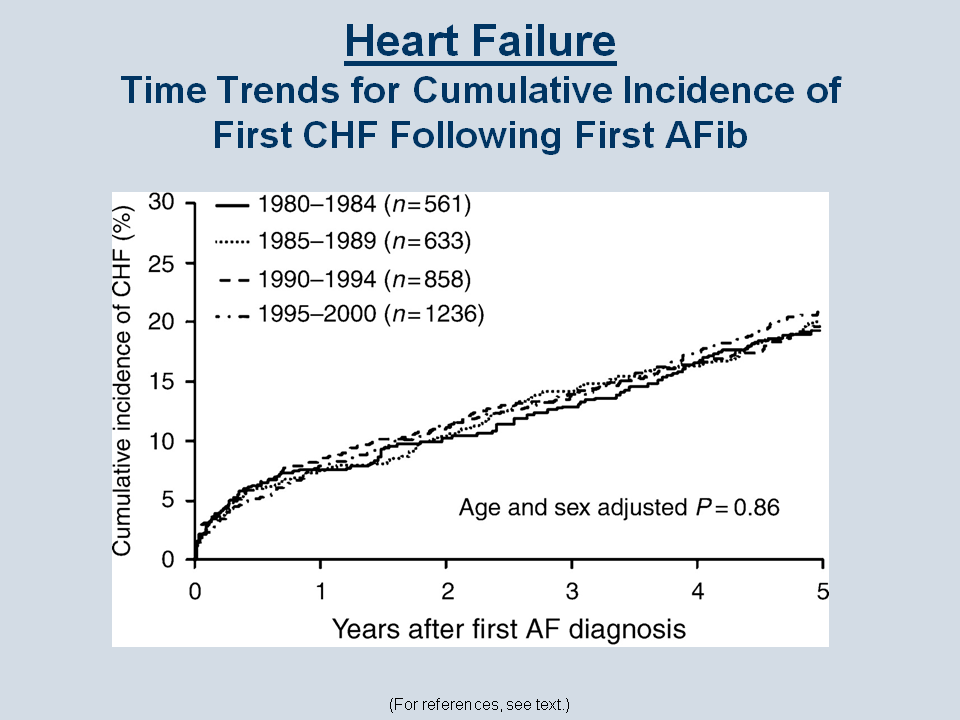 Heart Failure
Time Trends for Cumulative Incidence of First CHF Following First AFib

Cumulative incidence of CHF (%)

30
25
20
15
10
5
0

1980–1984 ($n = 561$)
1985–1989 ($n = 633$)
1990–1994 ($n = 858$)
1995–2000 ($n = 1236$)

Age and sex adjusted $P = 0.86$

0 1 2 3 4 5

Years after first AF diagnosis

(For references, see text.)